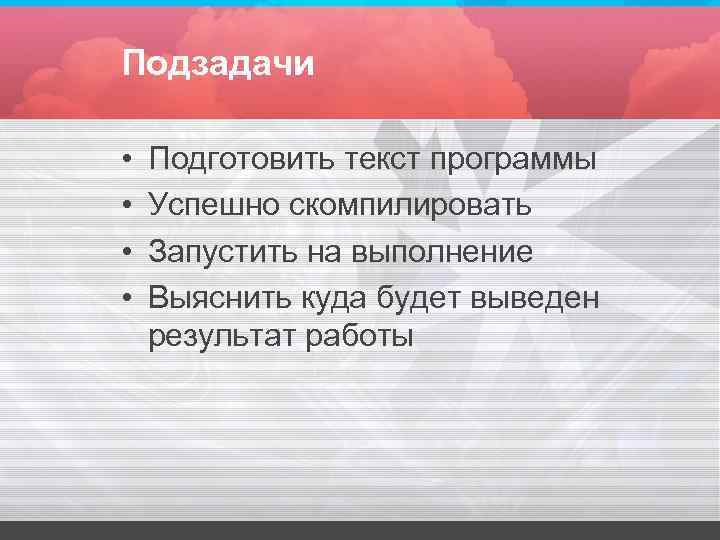 Подзадачи

• Подготовить текст программы
• Успешно скомпилировать
• Запустить на выполнение
• Выяснить куда будет выведен результат работы